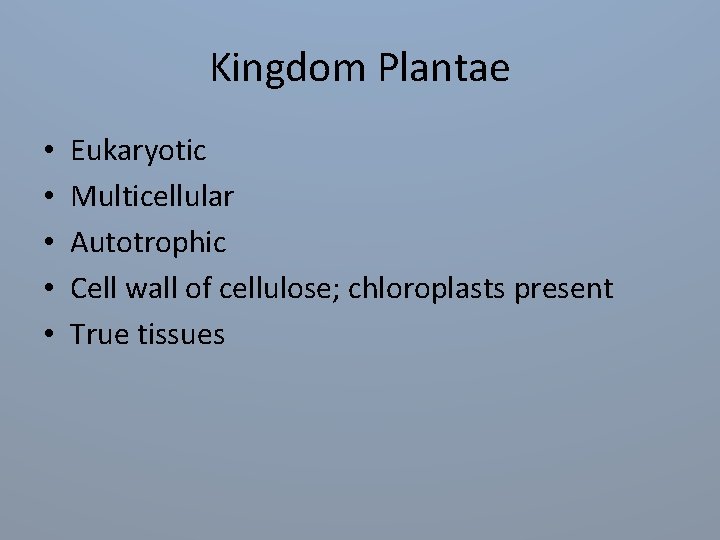 Kingdom Plantae

• Eukaryotic
• Multicellular
• Autotrophic
• Cell wall of cellulose; chloroplasts present
• True tissues